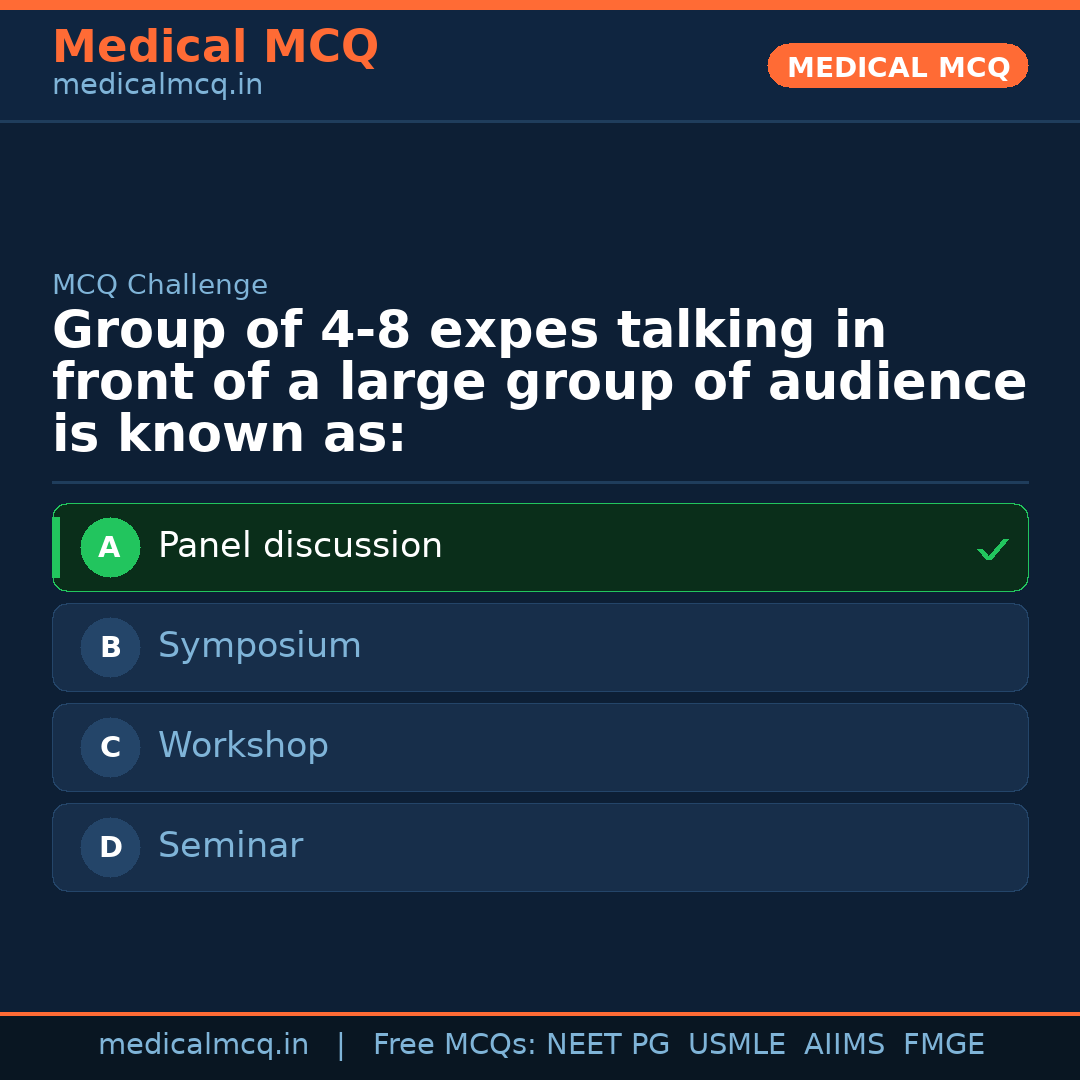 Medical MCQ
medicalmcq.in

MEDICAL MCQ

MCQ Challenge

Group of 4-8 expes talking in front of a large group of audience is known as:

A Panel discussion ✓

B Symposium

C Workshop

D Seminar

medicalmcq.in | Free MCQs: NEET PG USMLE AIIMS FMGE